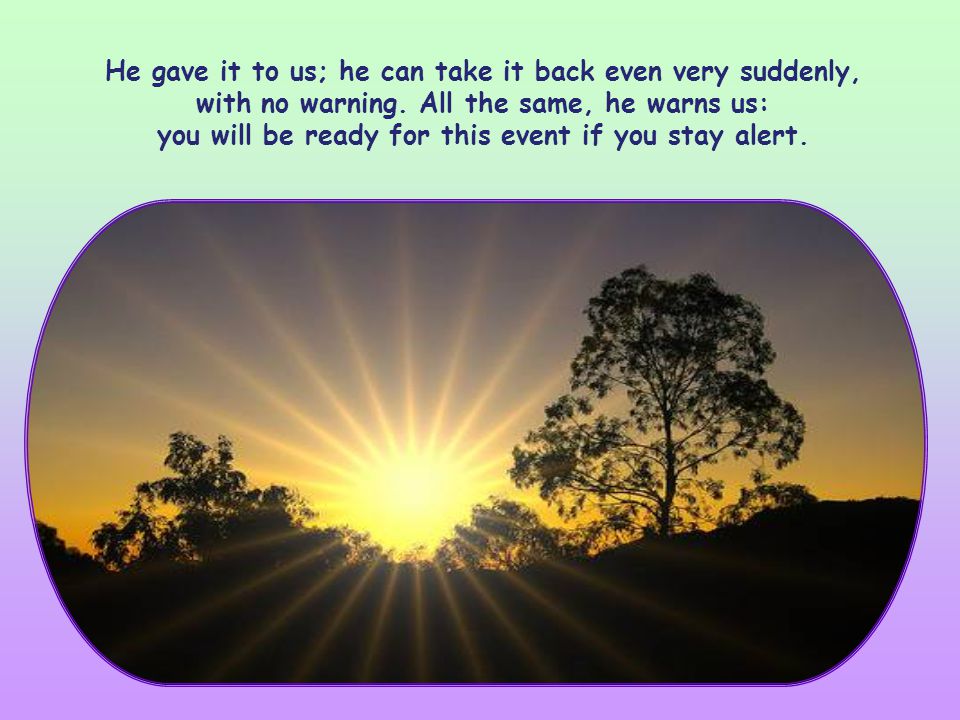 He gave it to us; he can take it back even very suddenly, with no warning. All the same, he warns us: you will be ready for this event if you stay alert.